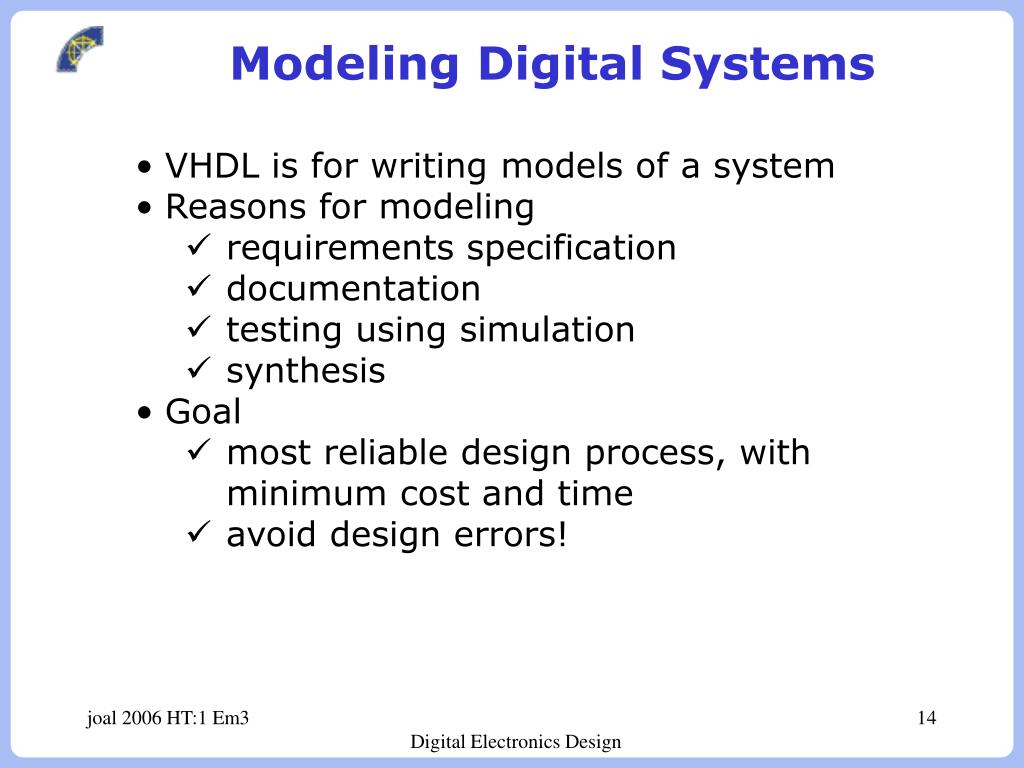 Modeling Digital Systems

• VHDL is for writing models of a system
• Reasons for modeling
✓ requirements specification
✓ documentation
✓ testing using simulation
✓ synthesis
• Goal
✓ most reliable design process, with minimum cost and time
✓ avoid design errors!

joal 2006 HT:1 Em3

14

Digital Electronics Design